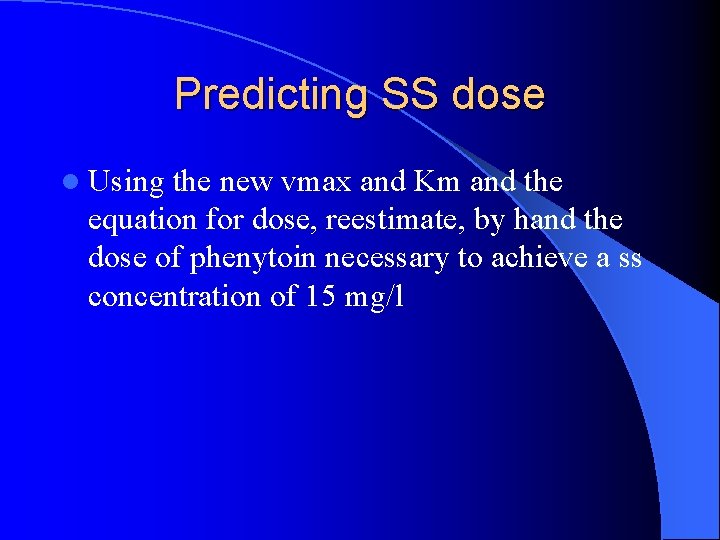 Predicting SS dose

Using the new vmax and Km and the equation for dose, reestimate, by hand the dose of phenytoin necessary to achieve a ss concentration of 15 mg/l